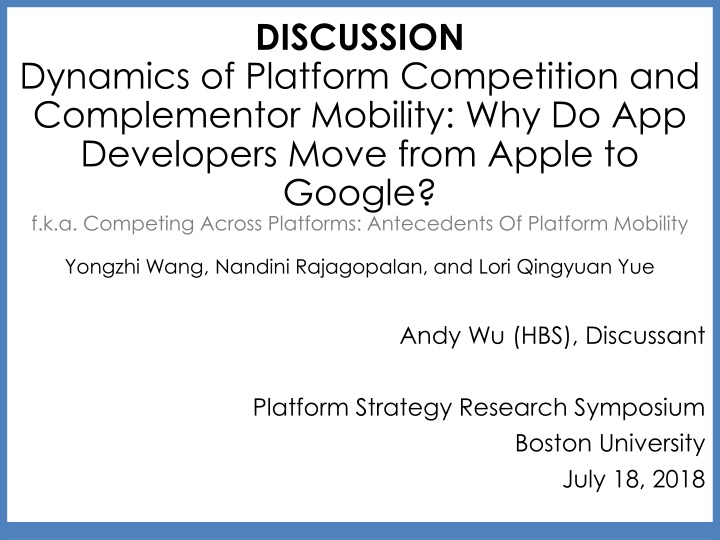 DISCUSSION
Dynamics of Platform Competition and Complementor Mobility: Why Do App Developers Move from Apple to Google?
f.k.a. Competing Across Platforms: Antecedents Of Platform Mobility

Yongzhi Wang, Nandini Rajagopalan, and Lori Qingyuan Yue

Andy Wu (HBS), Discussant

Platform Strategy Research Symposium
Boston University
July 18, 2018